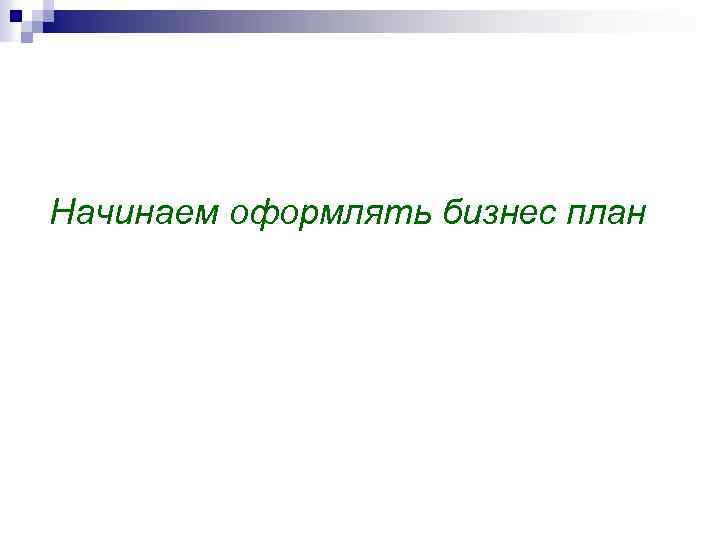 Начинаем оформлять бизнес план